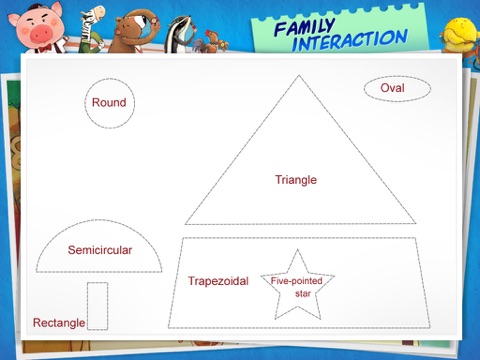 FAMILY INTERACTION

Round

Oval

Triangle

Semicircular

Trapezoidal

Five-pointed star

Rectangle